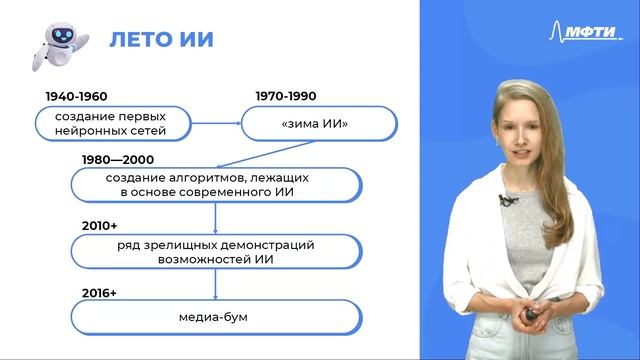 ЛЕТО ИИ

МФТИ

1940-1960

создание первых нейронных сетей

1970-1990

«зима ИИ»

1980—2000

создание алгоритмов, лежащих в основе современного ИИ

2010+

ряд зрелищных демонстраций возможностей ИИ

2016+

медиа-бум